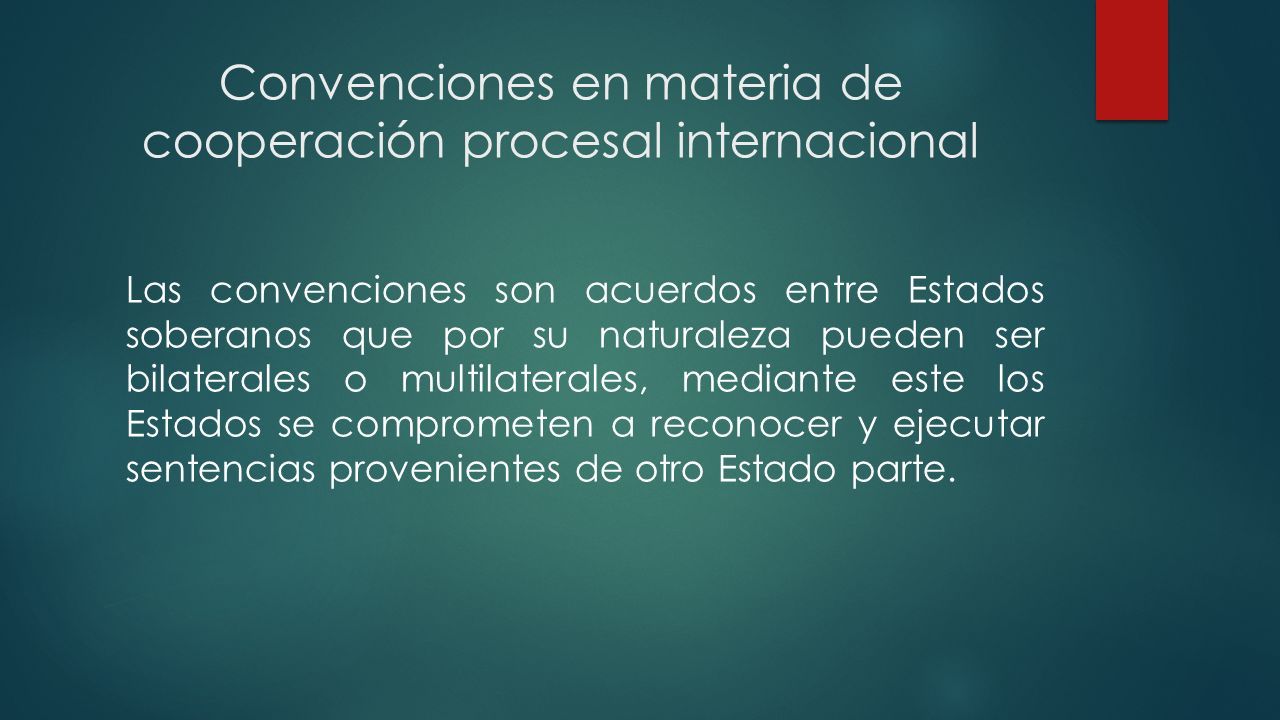 Convenciones en materia de cooperación procesal internacional

Las convenciones son acuerdos entre Estados soberanos que por su naturaleza pueden ser bilaterales o multilaterales, mediante este los Estados se comprometen a reconocer y ejecutar sentencias provenientes de otro Estado parte.